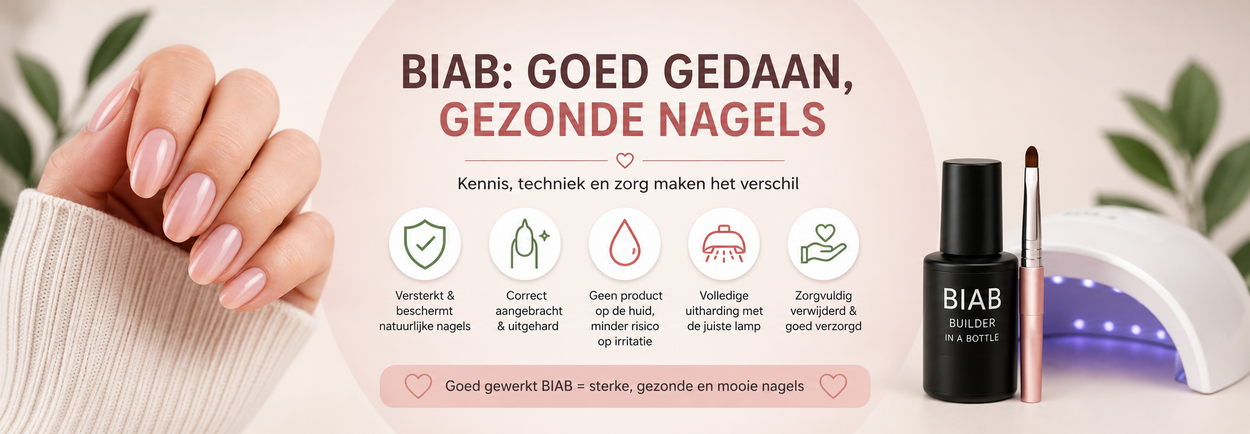 BIAB: GOED GEDAAN, GEZONDE NAGELS

Kennis, techniek en zorg maken het verschil

Versterkt & beschermt natuurlijke nagels

Correct aangebracht & uitgehard

Geen product op de huid, minder risico op irritatie

Volledige uitharding met de juiste lamp

Zorgvuldig verwijderd & goed verzorgd

Goed gewerkt BIAB = sterke, gezonde en mooie nagels

BIAB
BUILDER
IN A BOTTLE